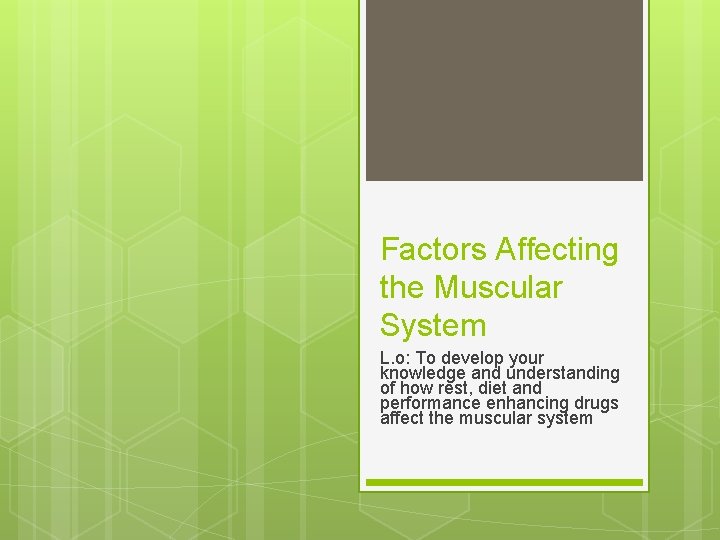 Factors Affecting the Muscular System

L.o: To develop your knowledge and understanding of how rest, diet and performance enhancing drugs affect the muscular system